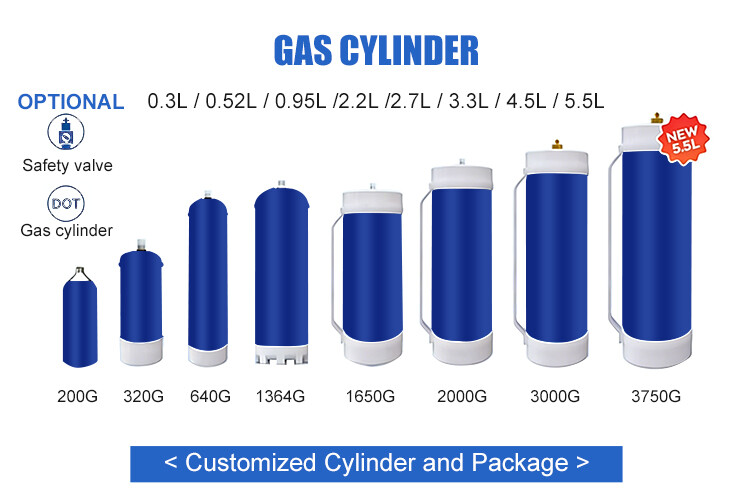 GAS CYLINDER

OPTIONAL 0.3L / 0.52L / 0.95L /2.2L /2.7L / 3.3L / 4.5L / 5.5L

Safety valve

DOT

Gas cylinder

NEW 5.5L

200G 320G 640G 1364G 1650G 2000G 3000G 3750G

< Customized Cylinder and Package >